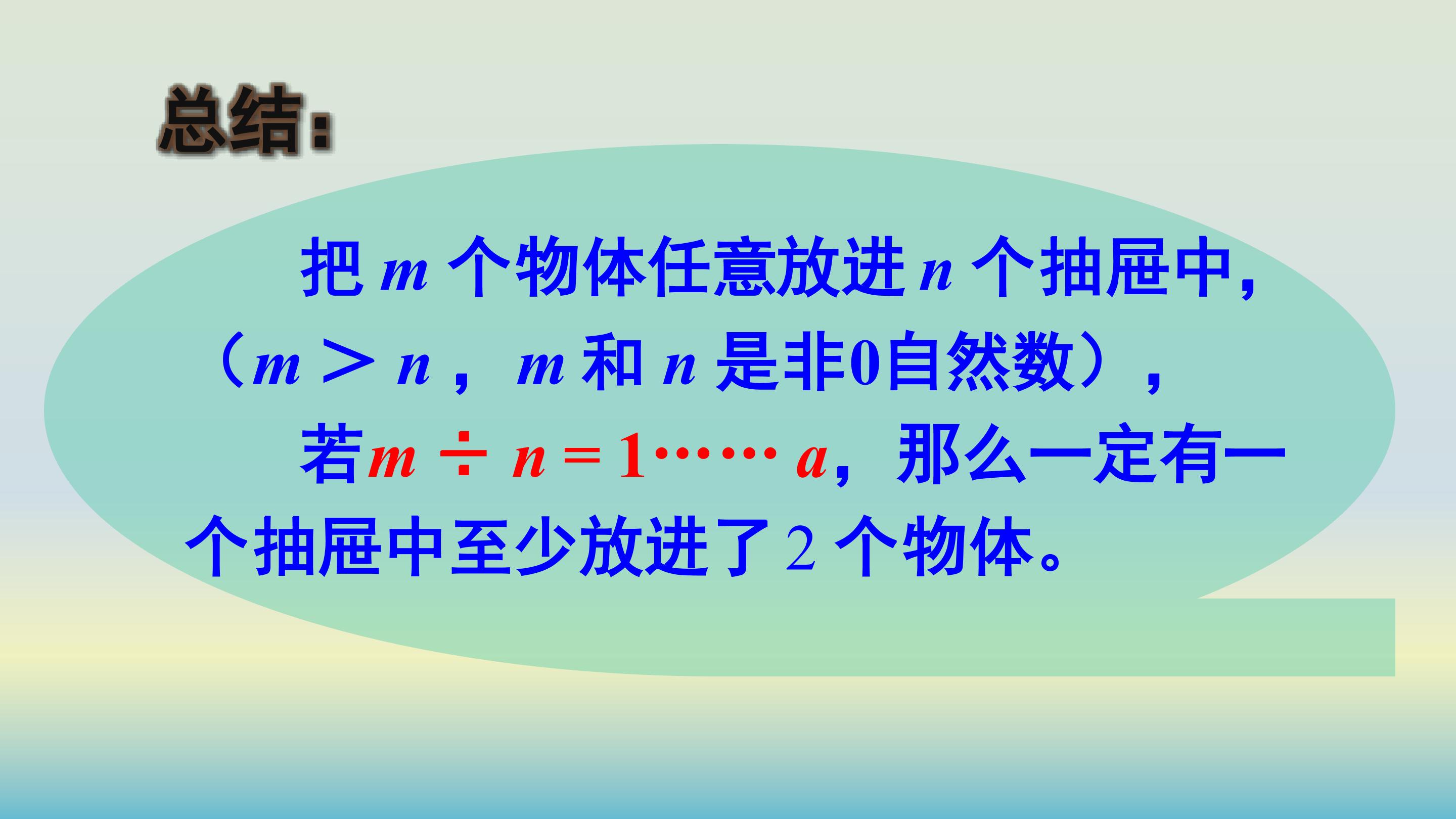 总结：

把 $m$ 个物体任意放进 $n$ 个抽屉中，（$m > n$，$m$ 和 $n$ 是非0自然数），

若 $m \div n = 1 \cdots\cdots a$，那么一定有一个抽屉中至少放进了 2 个物体。